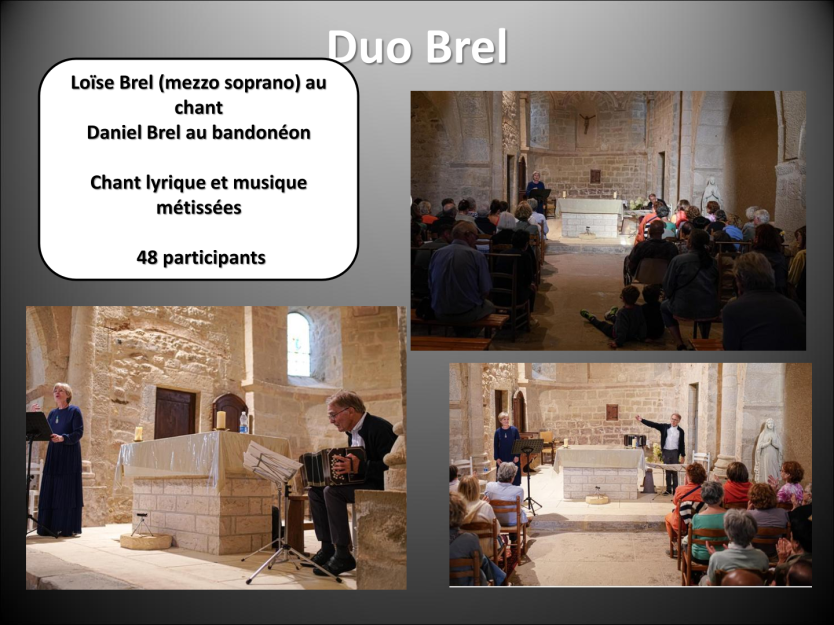 Duo Brel

Loïse Brel (mezzo soprano) au chant
Daniel Brel au bandonéon

Chant lyrique et musique métissées

48 participants